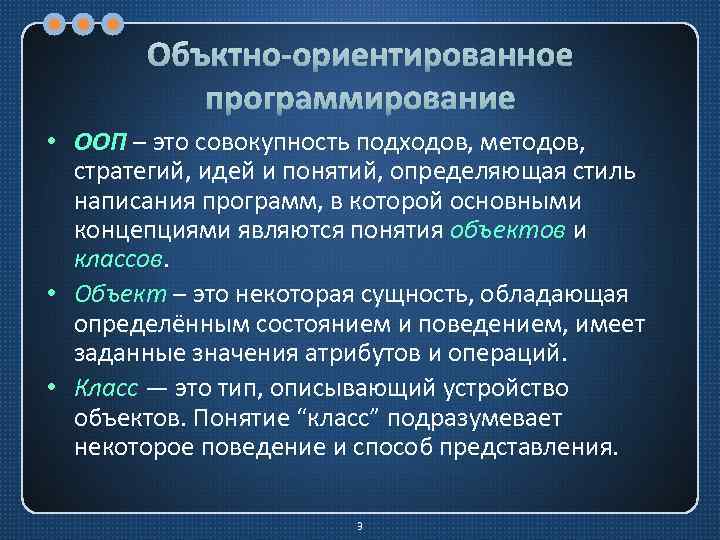 Объктно-ориентированное программирование

• ООП – это совокупность подходов, методов, стратегий, идей и понятий, определяющая стиль написания программ, в которой основными концепциями являются понятия объектов и классов.

• Объект – это некоторая сущность, обладающая определённым состоянием и поведением, имеет заданные значения атрибутов и операций.

• Класс — это тип, описывающий устройство объектов. Понятие “класс” подразумевает некоторое поведение и способ представления.

3